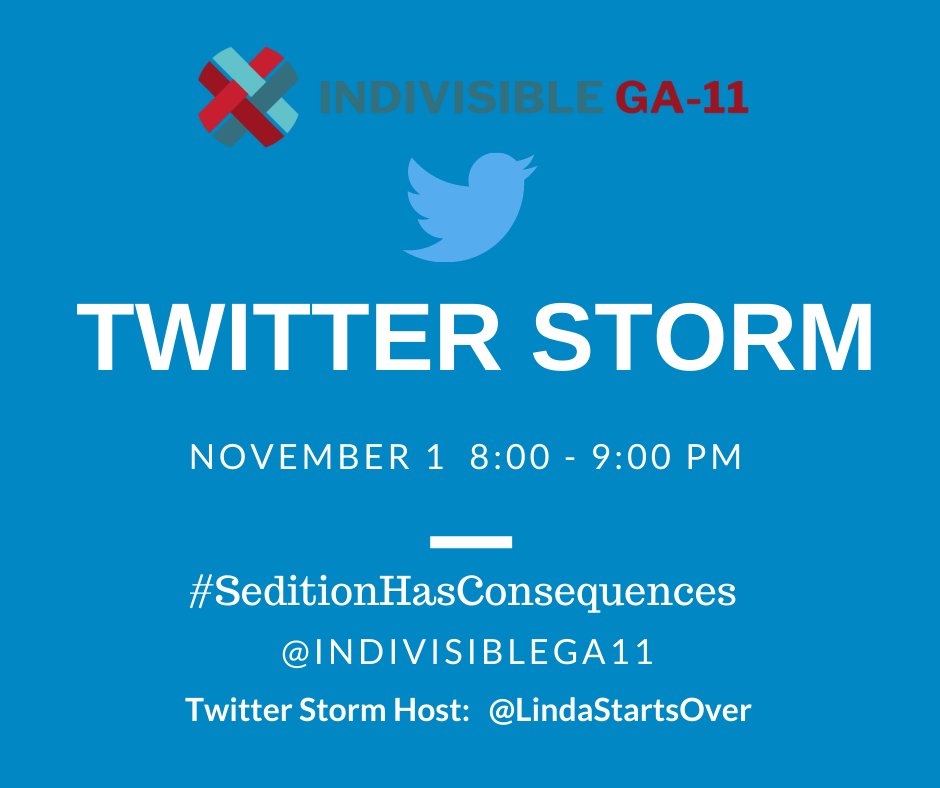 INDIVISIBLE GA-11

TWITTER STORM

NOVEMBER 1 8:00 - 9:00 PM

#SeditionHasConsequences

@INDIVISIBLEGA11

Twitter Storm Host: @LindaStartsOver